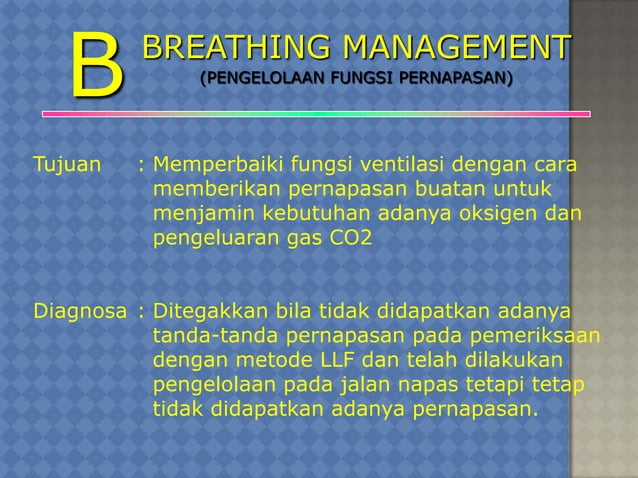 B BREATHING MANAGEMENT
(PENGELOLAAN FUNGSI PERNAPASAN)

Tujuan : Memperbaiki fungsi ventilasi dengan cara memberikan pernapasan buatan untuk menjamin kebutuhan adanya oksigen dan pengeluaran gas CO2

Diagnosa : Ditegakkan bila tidak didapatkan adanya tanda-tanda pernapasan pada pemeriksaan dengan metode LLF dan telah dilakukan pengelolaan pada jalan napas tetapi tetap tidak didapatkan adanya pernapasan.